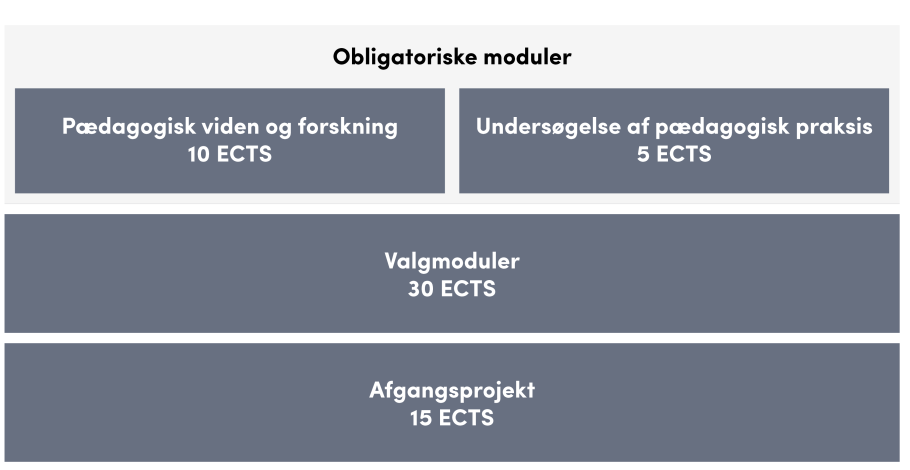 Obligatoriske moduler

Pædagogisk viden og forskning
10 ECTS

Undersøgelse af pædagogisk praksis
5 ECTS

Valgmoduler
30 ECTS

Afgangsprojekt
15 ECTS